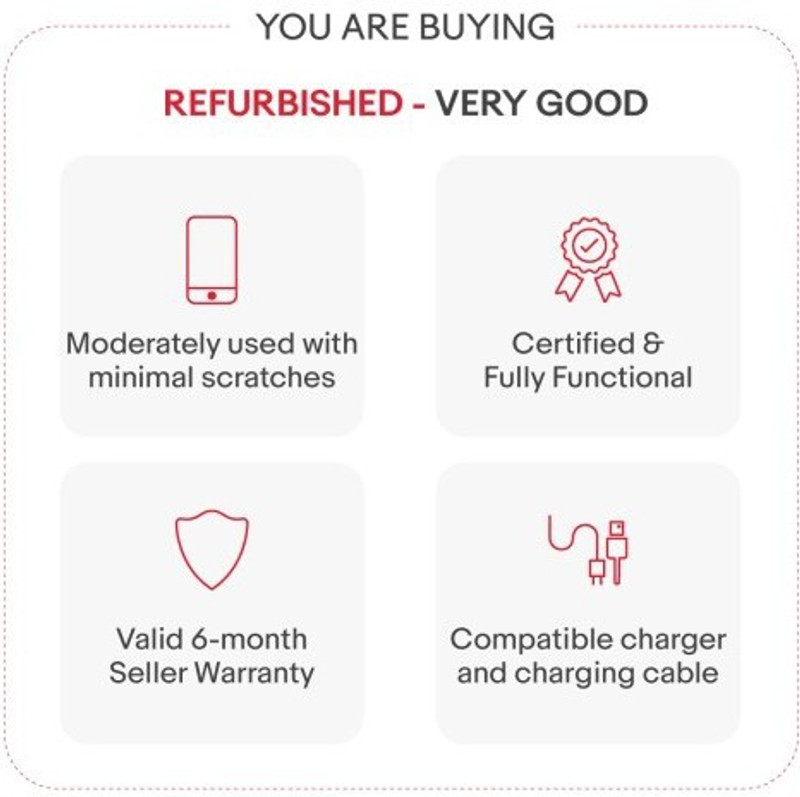 YOU ARE BUYING

REFURBISHED - VERY GOOD

Moderately used with minimal scratches

Certified & Fully Functional

Valid 6-month Seller Warranty

Compatible charger and charging cable